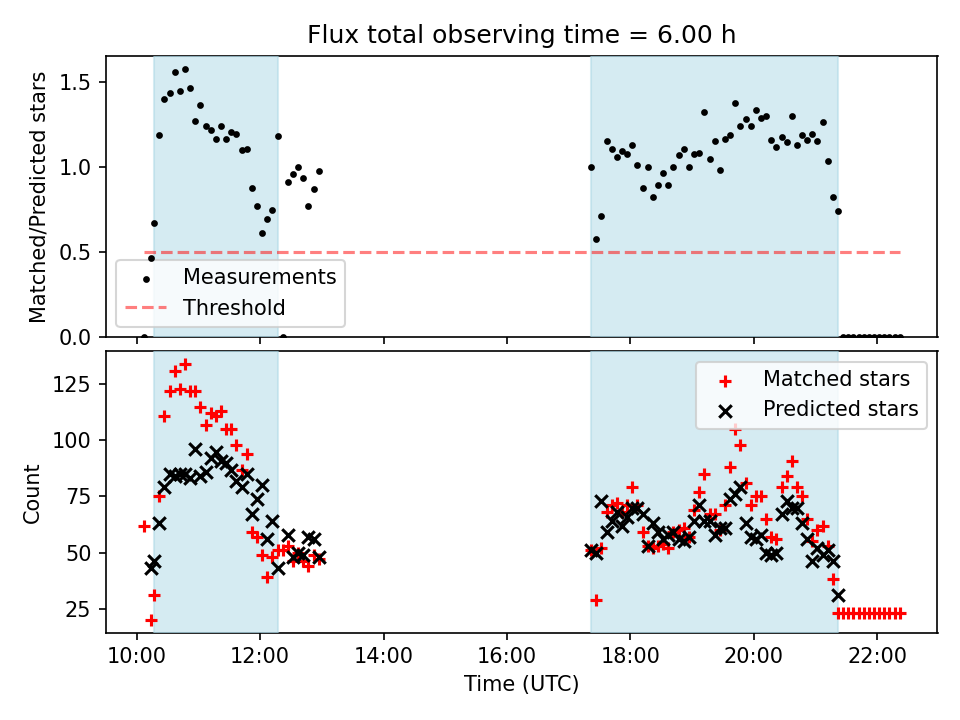 Flux total observing time = 6.00 h

Matched/Predicted stars

1.5
1.0
0.5
0.0

Measurements
Threshold

Count

125
100
75
50
25

Matched stars
Predicted stars

10:00
12:00
14:00
16:00
18:00
20:00
22:00

Time (UTC)